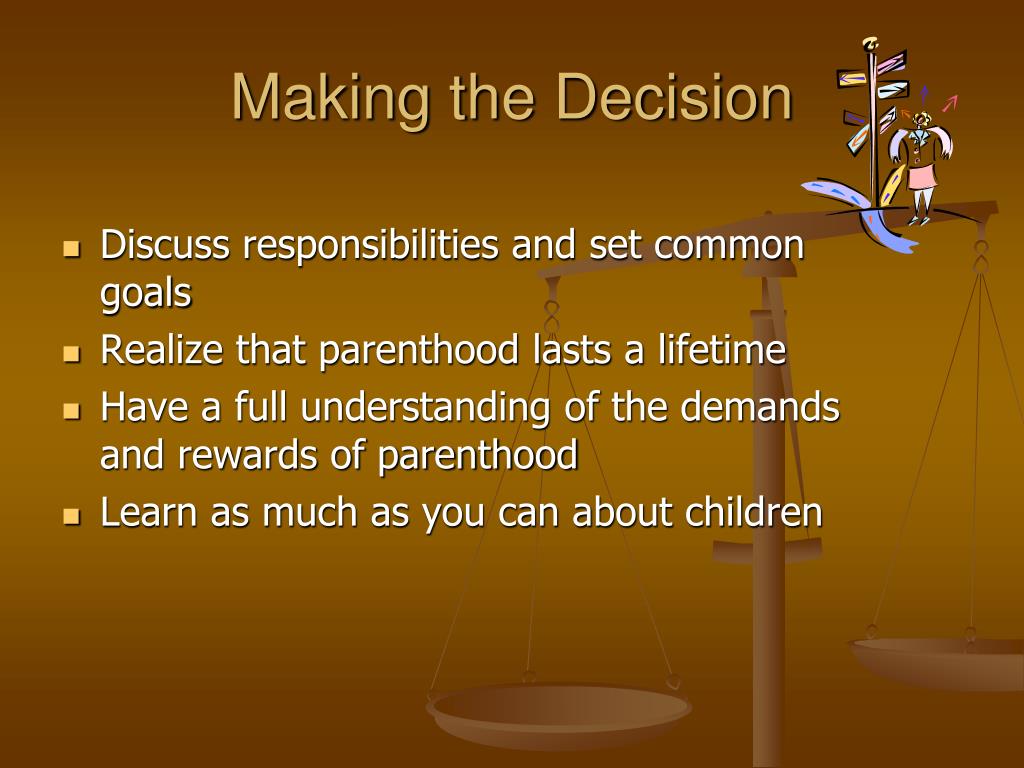 Making the Decision

- Discuss responsibilities and set common goals
- Realize that parenthood lasts a lifetime
- Have a full understanding of the demands and rewards of parenthood
- Learn as much as you can about children